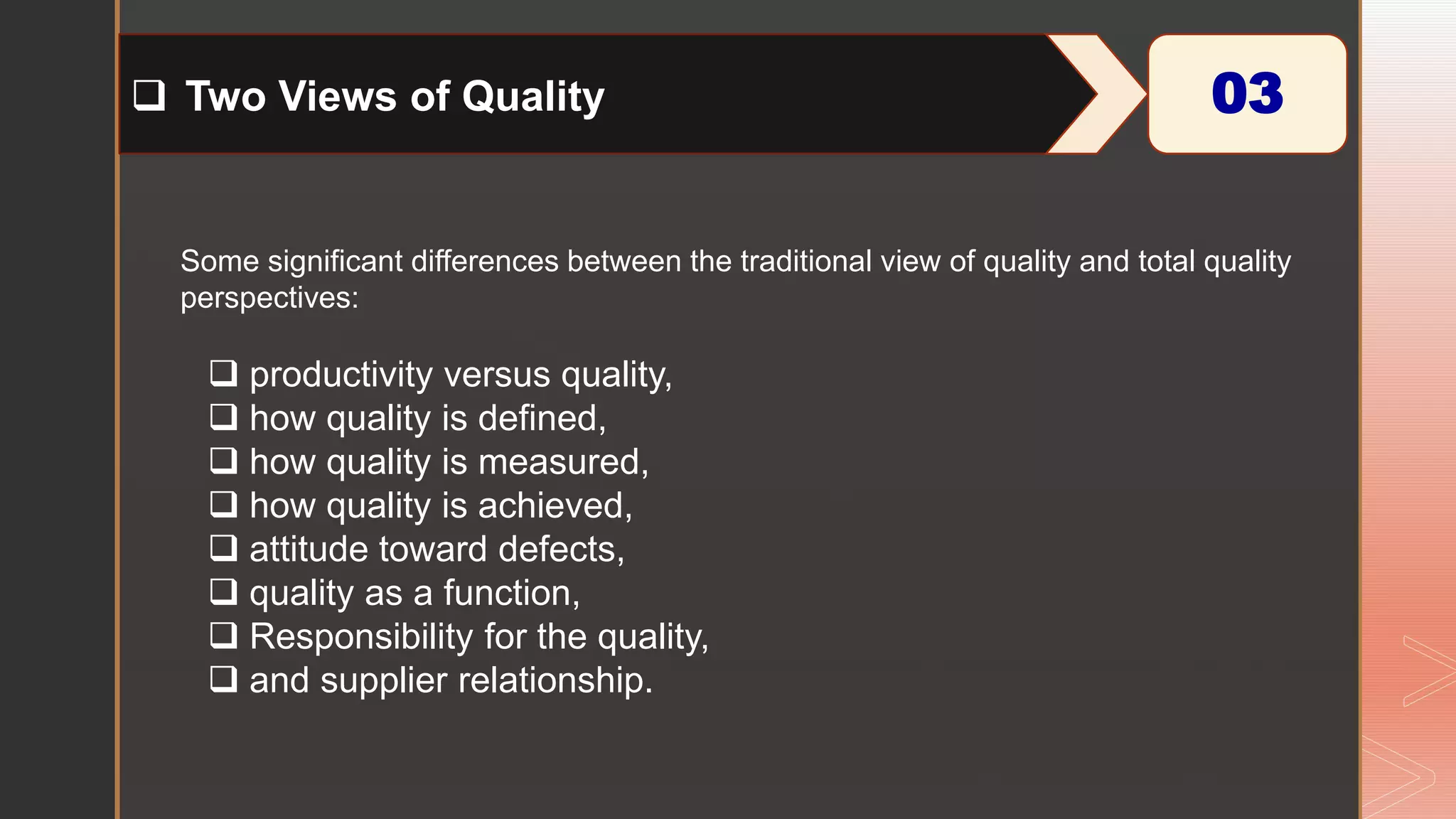 ❑ Two Views of Quality

03

Some significant differences between the traditional view of quality and total quality perspectives:

❑ productivity versus quality,
❑ how quality is defined,
❑ how quality is measured,
❑ how quality is achieved,
❑ attitude toward defects,
❑ quality as a function,
❑ Responsibility for the quality,
❑ and supplier relationship.